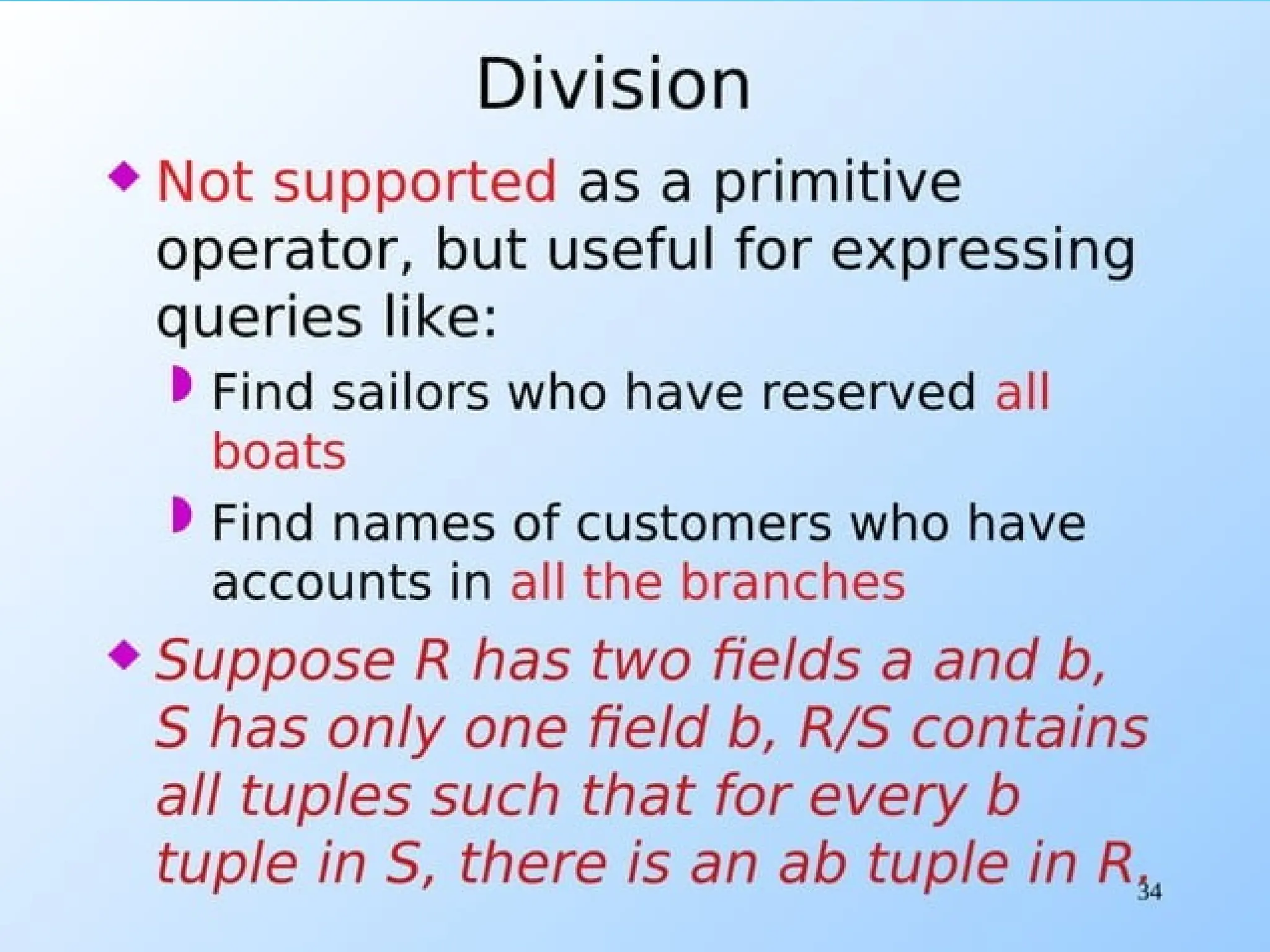 Division

Not supported as a primitive operator, but useful for expressing queries like:

Find sailors who have reserved all boats

Find names of customers who have accounts in all the branches

Suppose R has two fields a and b, S has only one field b, R/S contains all tuples such that for every b tuple in S, there is an ab tuple in R.

34